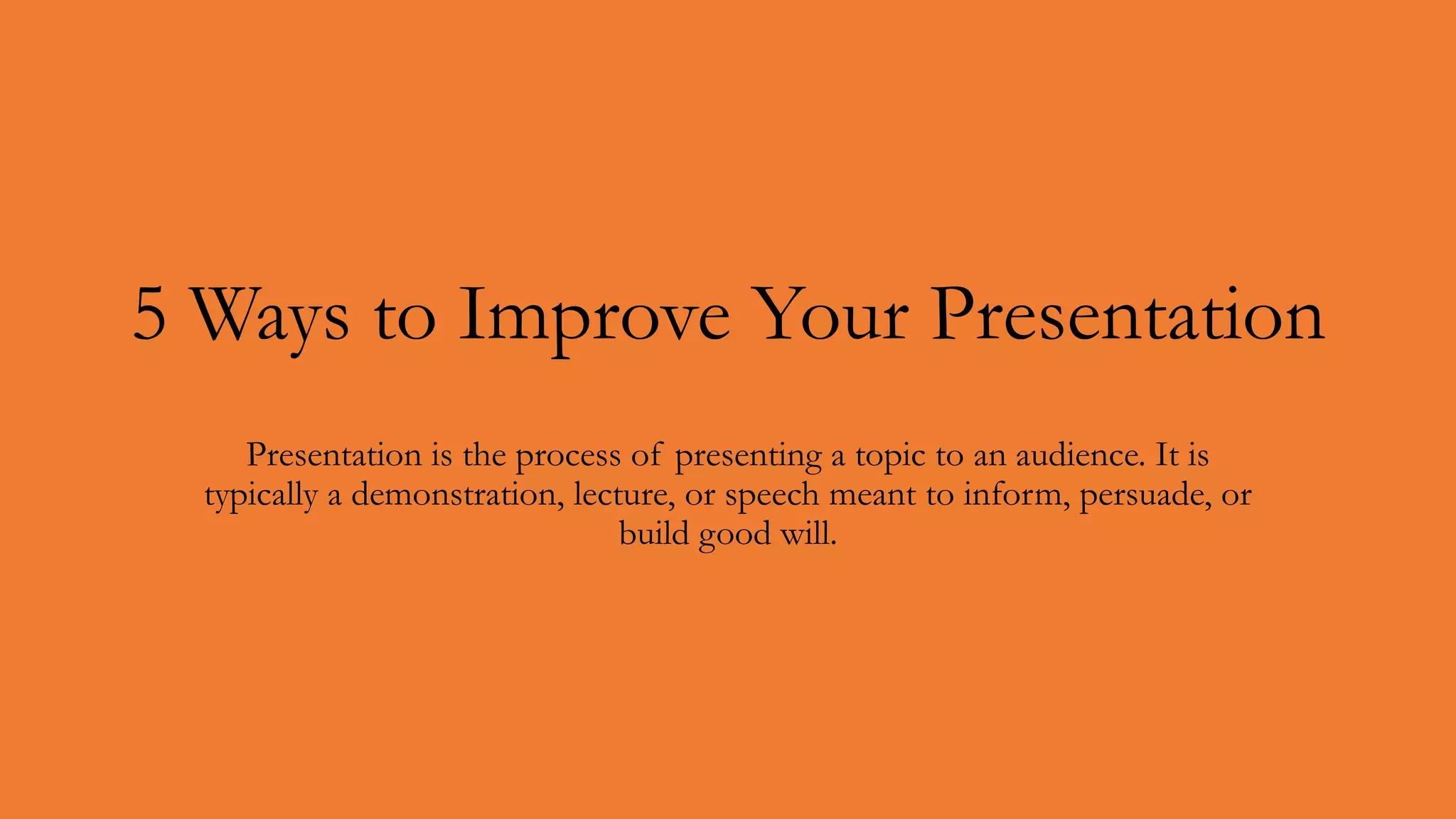 5 Ways to Improve Your Presentation

Presentation is the process of presenting a topic to an audience. It is typically a demonstration, lecture, or speech meant to inform, persuade, or build good will.